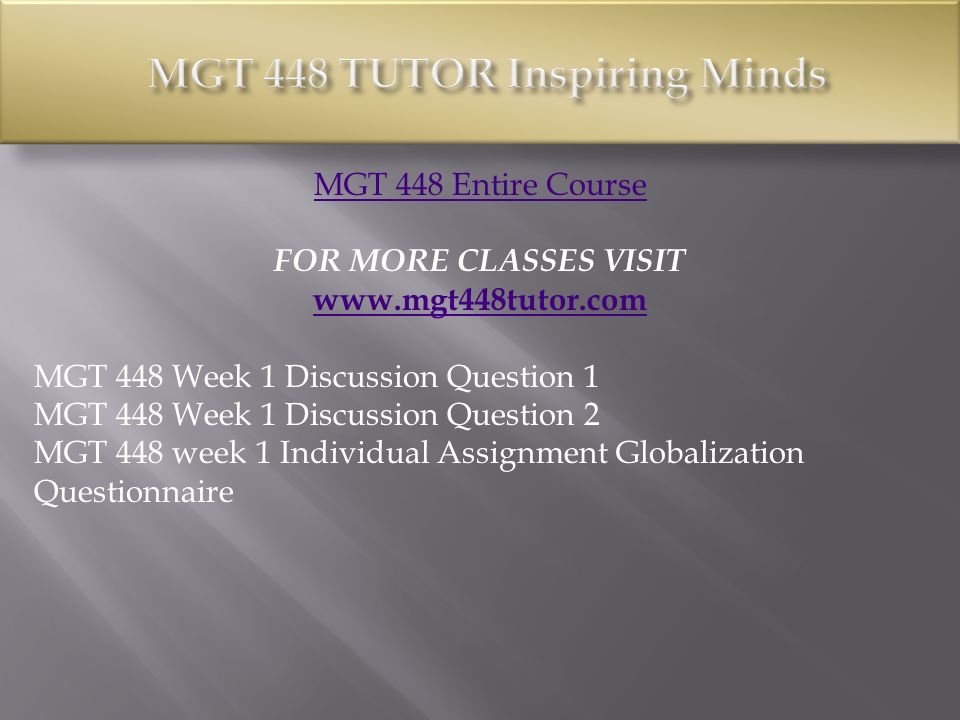 MGT 448 TUTOR Inspiring Minds

MGT 448 Entire Course

FOR MORE CLASSES VISIT
www.mgt448tutor.com

MGT 448 Week 1 Discussion Question 1
MGT 448 Week 1 Discussion Question 2
MGT 448 week 1 Individual Assignment Globalization Questionnaire